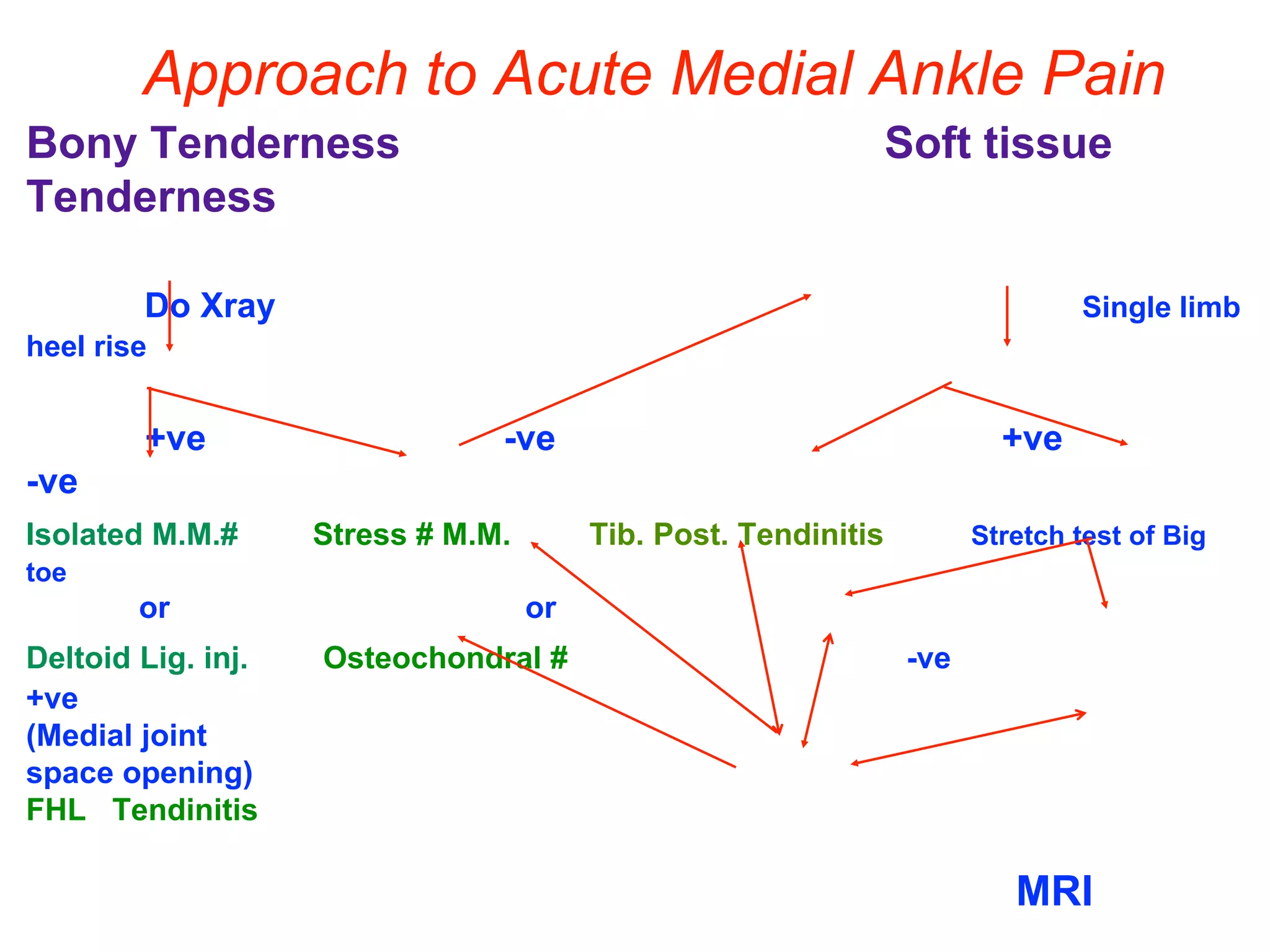 Approach to Acute Medial Ankle Pain

Bony Tenderness Soft tissue Tenderness

Do Xray Single limb heel rise

+ve -ve +ve -ve

Isolated M.M.# Stress # M.M. Tib. Post. Tendinitis Stretch test of Big toe

or or

Deltoid Lig. inj. Osteochondral # -ve +ve
(Medial joint space opening)
FHL Tendinitis

MRI